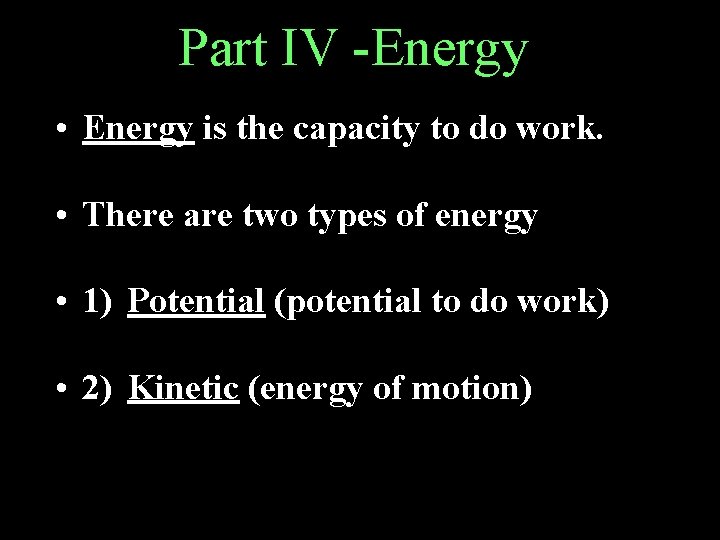 Part IV -Energy

• Energy is the capacity to do work.

• There are two types of energy

• 1) Potential (potential to do work)

• 2) Kinetic (energy of motion)